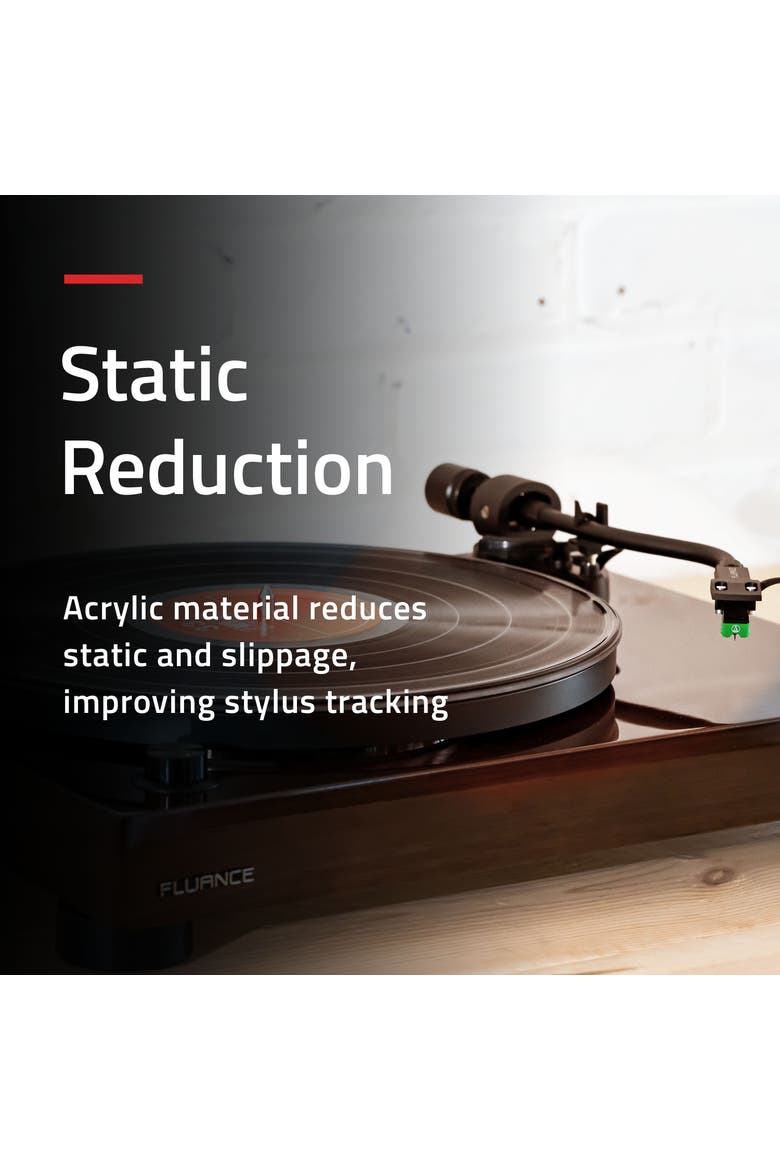 Static Reduction

Acrylic material reduces static and slippage, improving stylus tracking

FLUANCE